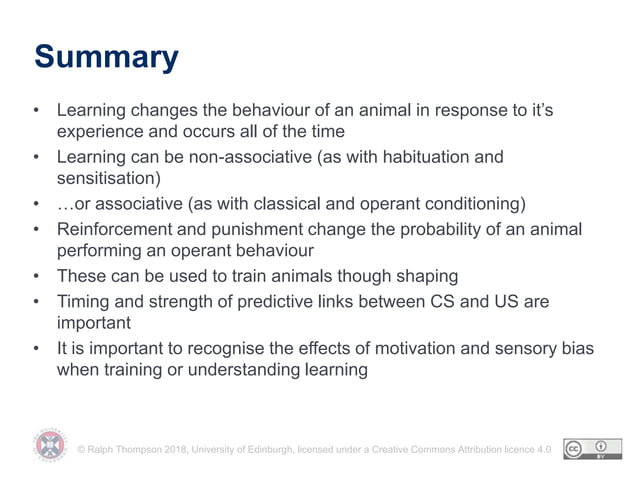 Summary

• Learning changes the behaviour of an animal in response to it's experience and occurs all of the time
• Learning can be non-associative (as with habituation and sensitisation)
• …or associative (as with classical and operant conditioning)
• Reinforcement and punishment change the probability of an animal performing an operant behaviour
• These can be used to train animals though shaping
• Timing and strength of predictive links between CS and US are important
• It is important to recognise the effects of motivation and sensory bias when training or understanding learning

© Ralph Thompson 2018, University of Edinburgh, licensed under a Creative Commons Attribution licence 4.0

cc BY